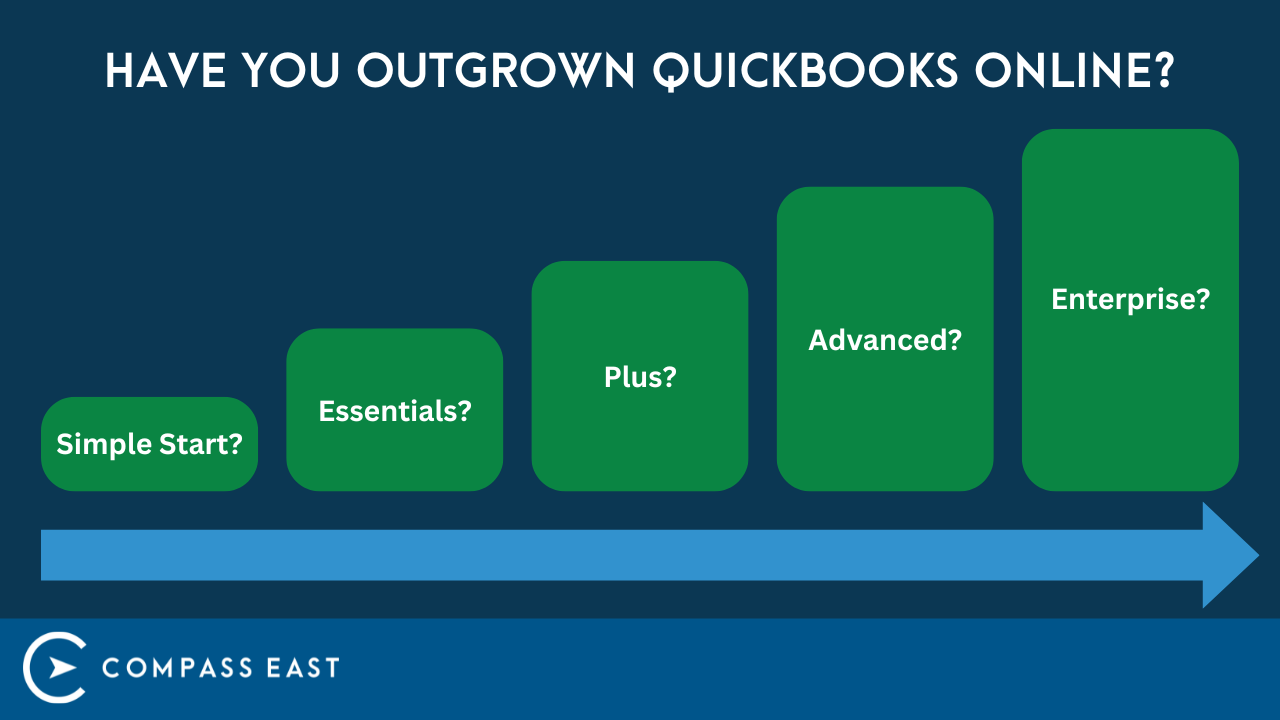 HAVE YOU OUTGROWN QUICKBOOKS ONLINE?

Simple Start?

Essentials?

Plus?

Advanced?

Enterprise?

COMPASS EAST